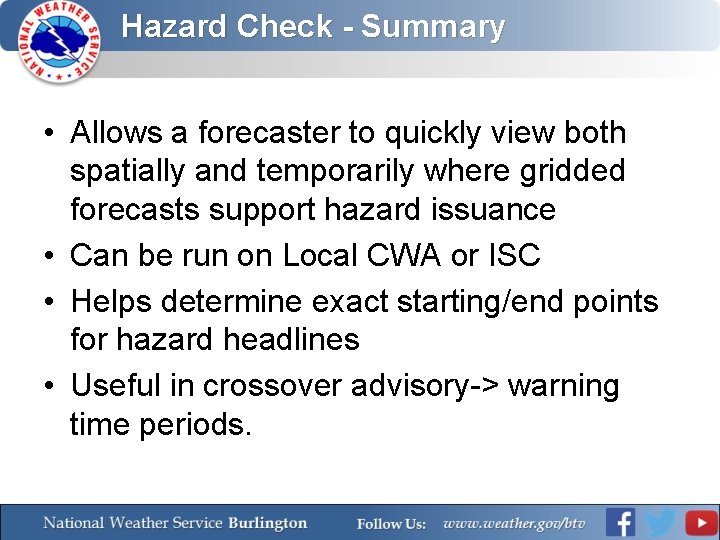 NATIONAL WEATHER SERVICE

Hazard Check - Summary

• Allows a forecaster to quickly view both spatially and temporarily where gridded forecasts support hazard issuance
• Can be run on Local CWA or ISC
• Helps determine exact starting/end points for hazard headlines
• Useful in crossover advisory-> warning time periods.

National Weather Service Burlington Follow Us: www.weather.gov/btv